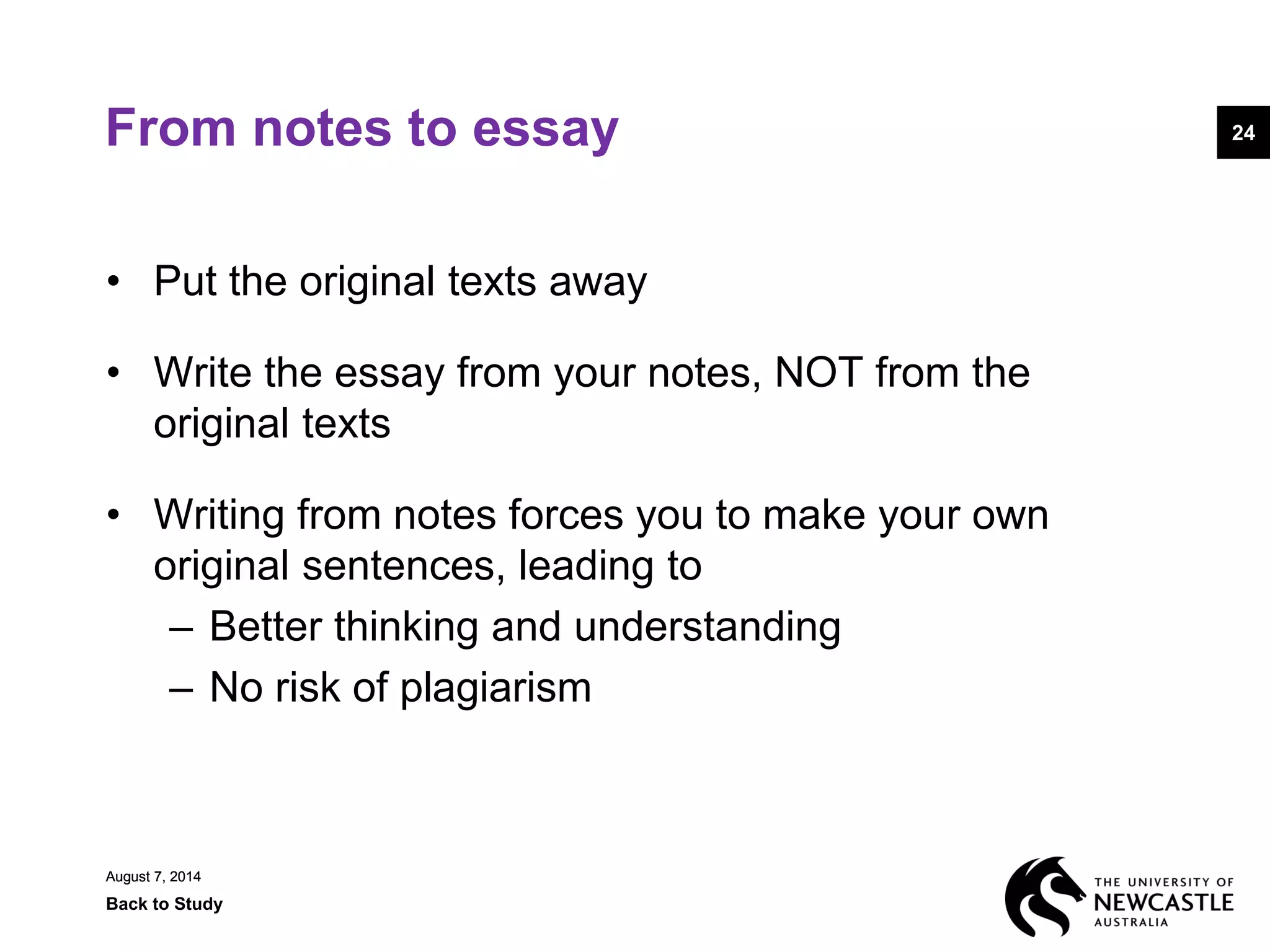 From notes to essay

24

• Put the original texts away

• Write the essay from your notes, NOT from the original texts

• Writing from notes forces you to make your own original sentences, leading to
– Better thinking and understanding
– No risk of plagiarism

August 7, 2014
Back to Study

THE UNIVERSITY OF
NEWCASTLE
AUSTRALIA